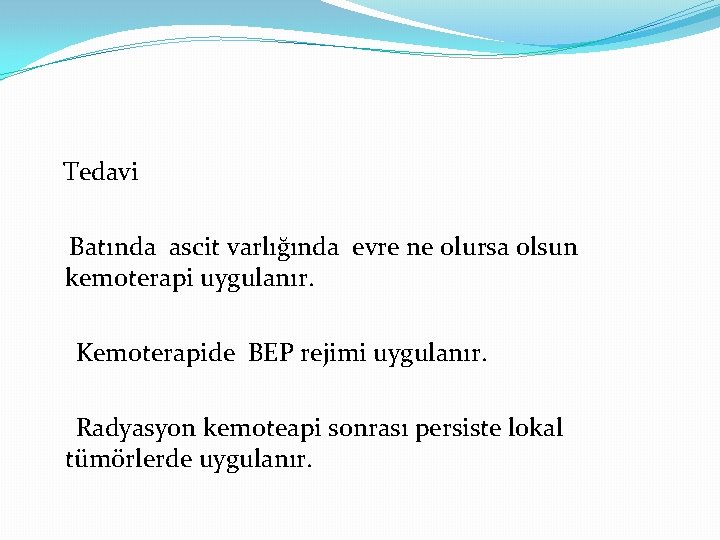 Tedavi

Batında ascit varlığında evre ne olursa olsun kemoterapi uygulanır.

Kemoterapide BEP rejimi uygulanır.

Radyasyon kemoteapi sonrası persiste lokal tümörlerde uygulanır.